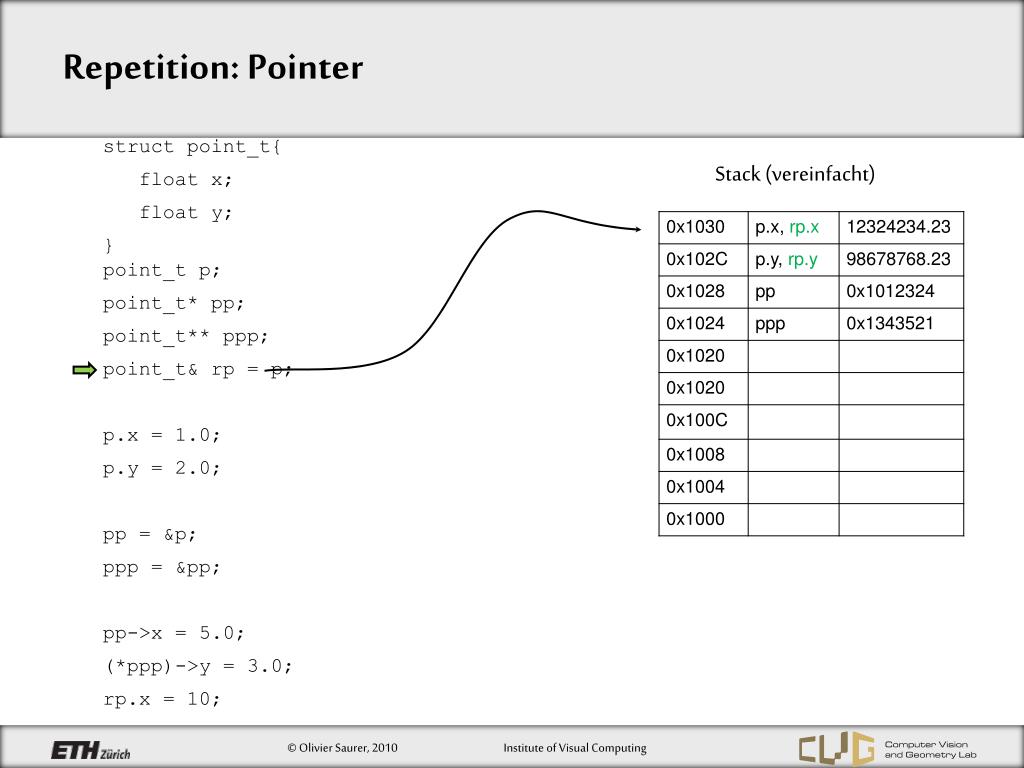 Repetition: Pointer

struct point_t{
float x;
float y;
}
point_t p;
point_t* pp;
point_t** ppp;
point_t& rp = p;

p.x = 1.0;
p.y = 2.0;

pp = &p;
ppp = &pp;

pp->x = 5.0;
(*ppp)->y = 3.0;
rp.x = 10;

Stack (vereinfacht)

| 0x1030 | p.x, rp.x | 12324234.23 |
|---|---|---|
| 0x102C | p.y, rp.y | 98678768.23 |
| 0x1028 | pp | 0x1012324 |
| 0x1024 | ppp | 0x1343521 |
| 0x1020 | | |
| 0x1020 | | |
| 0x100C | | |
| 0x1008 | | |
| 0x1004 | | |
| 0x1000 | | |

ETH Zürich
© Olivier Saurer, 2010
Institute of Visual Computing
CVG Computer Vision and Geometry Lab